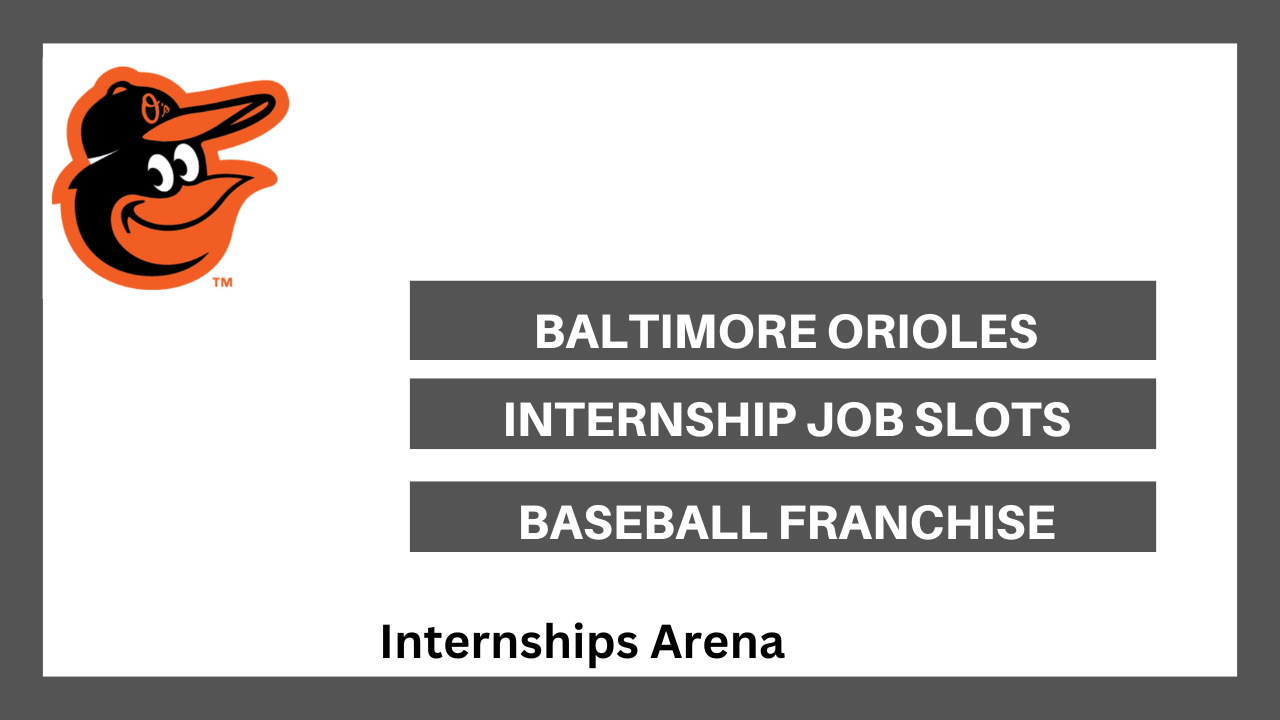 O's

TM

BALTIMORE ORIOLES

INTERNSHIP JOB SLOTS

BASEBALL FRANCHISE

Internships Arena